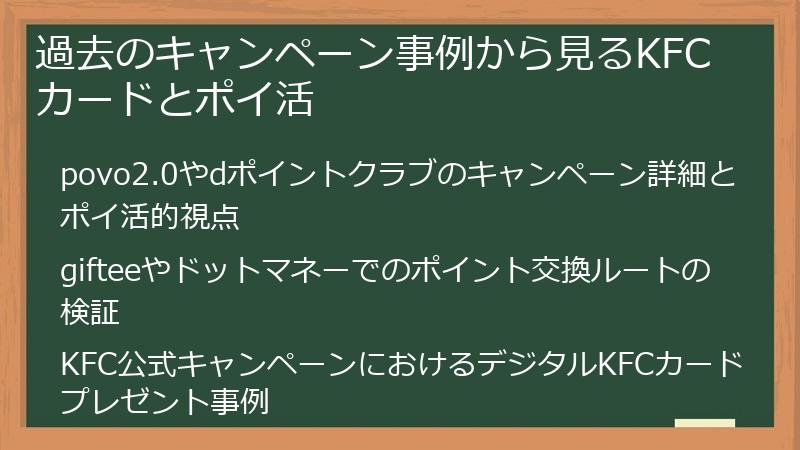 過去のキャンペーン事例から見るKFCカードとポイ活

povo2.0やdポイントクラブのキャンペーン詳細とポイ活的視点

gifteeやドットマネーでのポイント交換ルートの検証

KFC公式キャンペーンにおけるデジタルKFCカードプレゼント事例